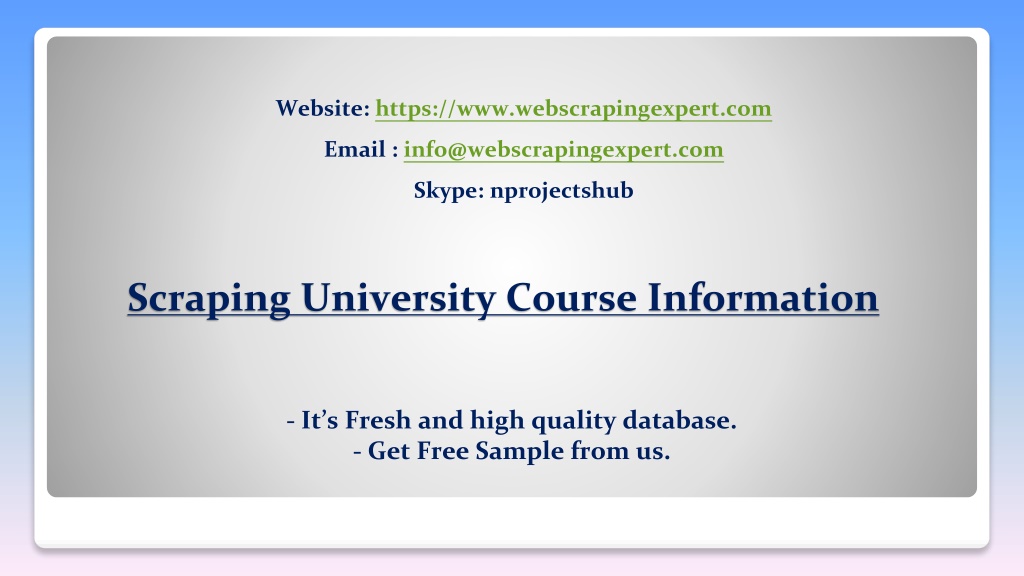 Website: https://www.webscrapingexpert.com

Email : info@webscrapingexpert.com

Skype: nprojectshub

Scraping University Course Information

- It’s Fresh and high quality database.
- Get Free Sample from us.